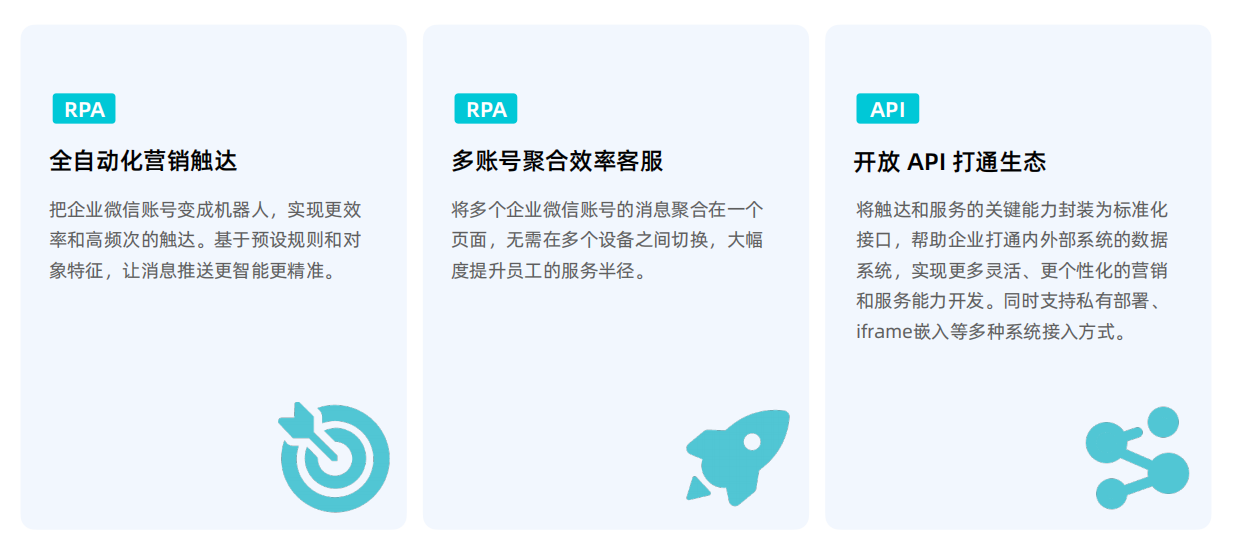 RPA

全自动化营销触达

把企业微信账号变成机器人，实现更效率和高频次的触达。基于预设规则和对象特征，让消息推送更智能更精准。

RPA

多账号聚合效率客服

将多个企业微信账号的消息聚合在一个页面，无需在多个设备之间切换，大幅度提升员工的服务半径。

API

开放 API 打通生态

将触达和服务的关键能力封装为标准化接口，帮助企业打通内外部系统的数据系统，实现更多灵活、更个性化的营销和服务能力开发。同时支持私有部署、iframe嵌入等多种系统接入方式。